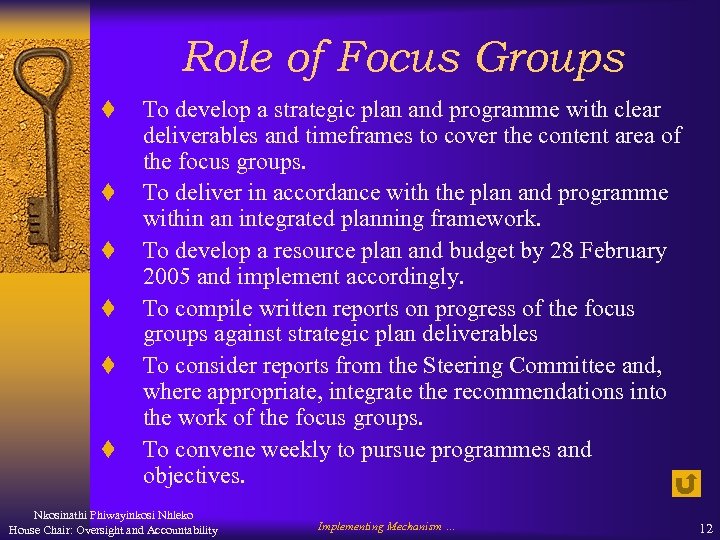 Role of Focus Groups

♦ To develop a strategic plan and programme with clear deliverables and timeframes to cover the content area of the focus groups.

♦ To deliver in accordance with the plan and programme within an integrated planning framework.

♦ To develop a resource plan and budget by 28 February 2005 and implement accordingly.

♦ To compile written reports on progress of the focus groups against strategic plan deliverables

♦ To consider reports from the Steering Committee and, where appropriate, integrate the recommendations into the work of the focus groups.

♦ To convene weekly to pursue programmes and objectives.

Nkosinathi Phiwayinkosi Nhleko
House Chair: Oversight and Accountability

Implementing Mechanism ...

12